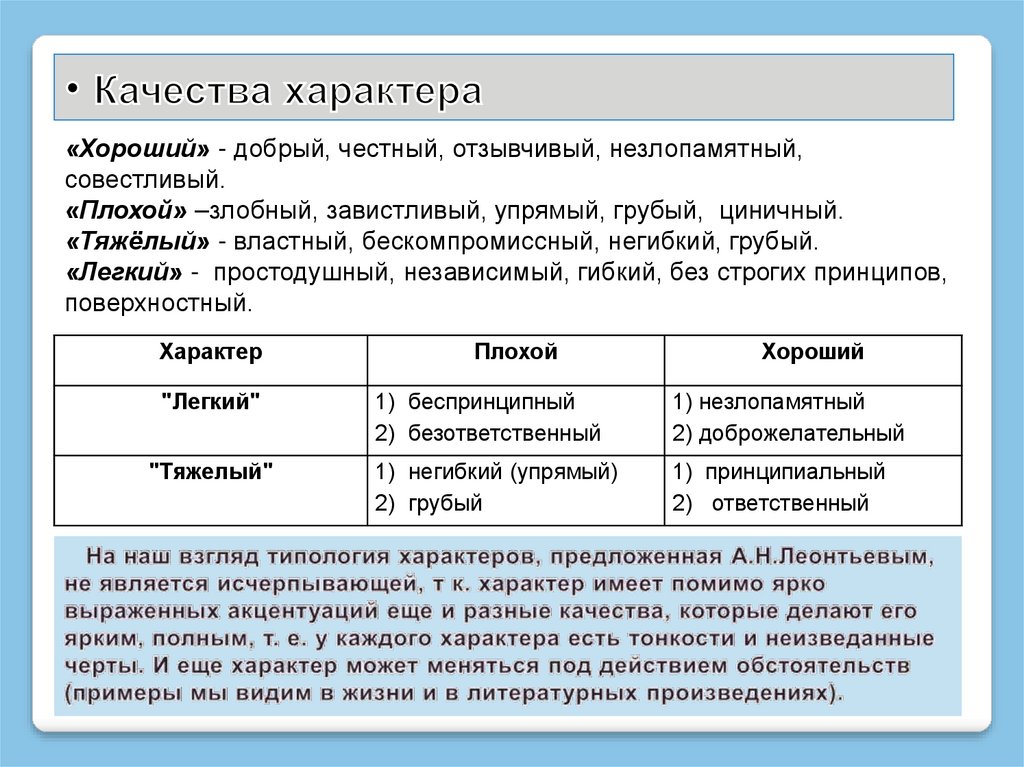 • Качества характера

«Хороший» - добрый, честный, отзывчивый, незлопамятный, совестливый.
«Плохой» –злобный, завистливый, упрямый, грубый, циничный.
«Тяжёлый» - властный, бескомпромиссный, негибкий, грубый.
«Легкий» - простодушный, независимый, гибкий, без строгих принципов, поверхностный.

| Характер | Плохой | Хороший |
|---|---|---|
| "Легкий" | 1) беспринципный 2) безответственный | 1) незлопамятный 2) доброжелательный |
| "Тяжелый" | 1) негибкий (упрямый) 2) грубый | 1) принципиальный 2) ответственный |

На наш взгляд типология характеров, предложенная А.Н.Леонтьевым, не является исчерпывающей, т к. характер имеет помимо ярко выраженных акцентуаций еще и разные качества, которые делают его ярким, полным, т. е. у каждого характера есть тонкости и неизведанные черты. И еще характер может меняться под действием обстоятельств (примеры мы видим в жизни и в литературных произведениях).